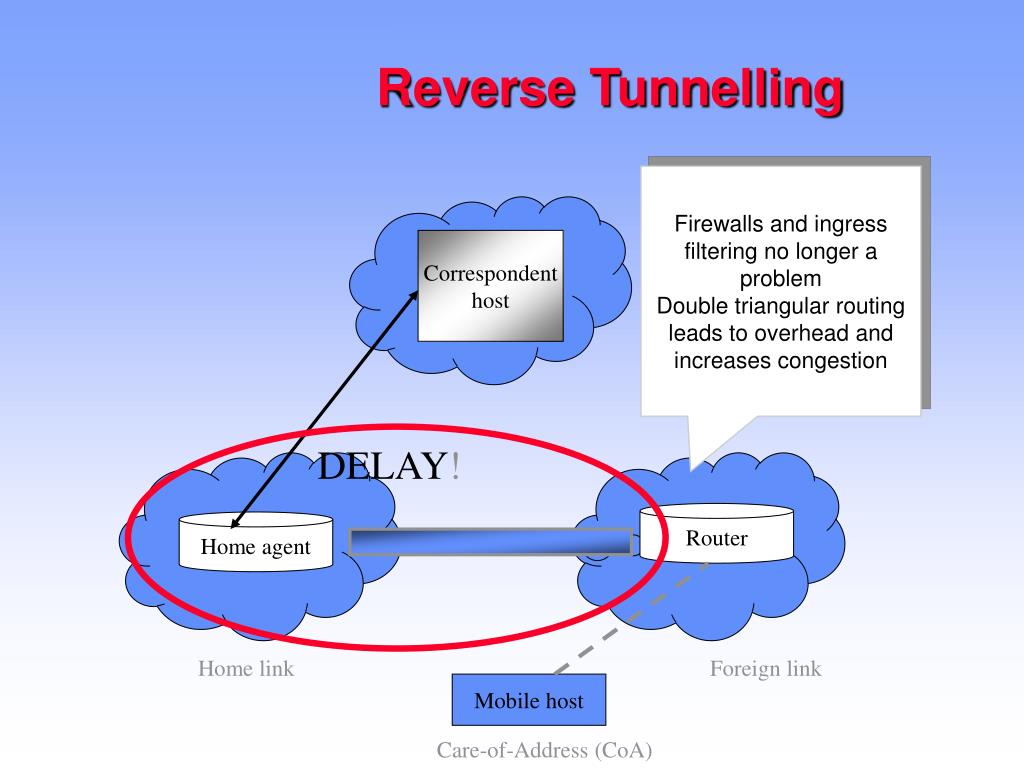 Reverse Tunnelling

Firewalls and ingress filtering no longer a problem
Double triangular routing leads to overhead and increases congestion

Correspondent host

DELAY!

Home agent

Router

Home link

Foreign link

Mobile host

Care-of-Address (CoA)